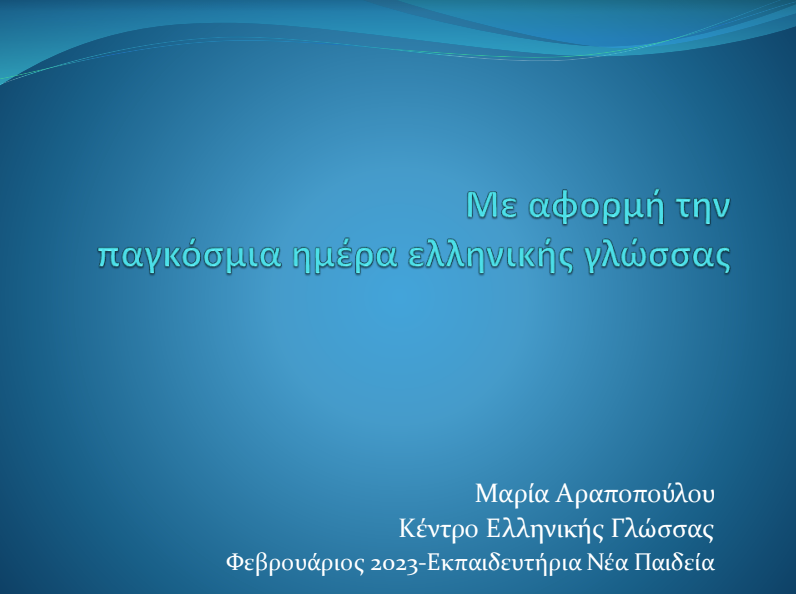 Με αφορμή την
παγκόσμια ημέρα ελληνικής γλώσσας

Μαρία Αραποπούλου
Κέντρο Ελληνικής Γλώσσας
Φεβρουάριος 2023-Εκπαιδευτήρια Νέα Παιδεία